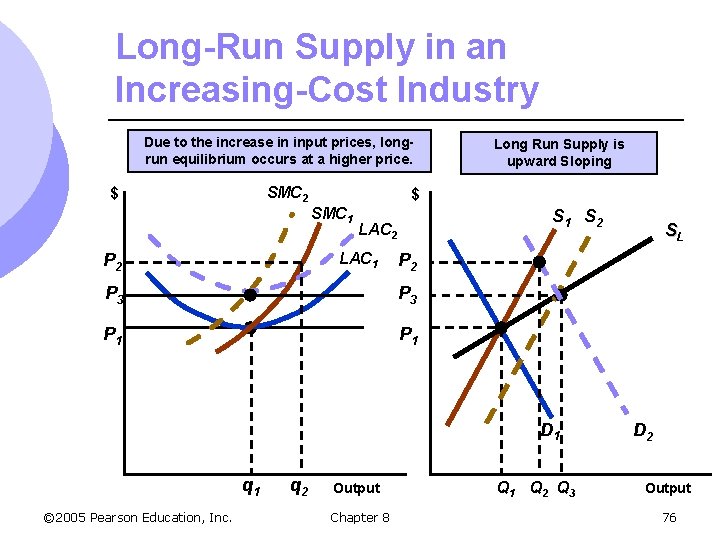 Long-Run Supply in an Increasing-Cost Industry

Due to the increase in input prices, long-run equilibrium occurs at a higher price.

Long Run Supply is upward Sloping

$

$SMC_2$

$SMC_1$

$LAC_2$

$LAC_1$

$P_2$

$P_3$

$P_1$

$q_1$

$q_2$

Output

$

$S_1$

$S_2$

$S_L$

$P_2$

$P_3$

$P_1$

$D_1$

$D_2$

$Q_1$

$Q_2$

$Q_3$

Output

©2005 Pearson Education, Inc.

Chapter 8

76